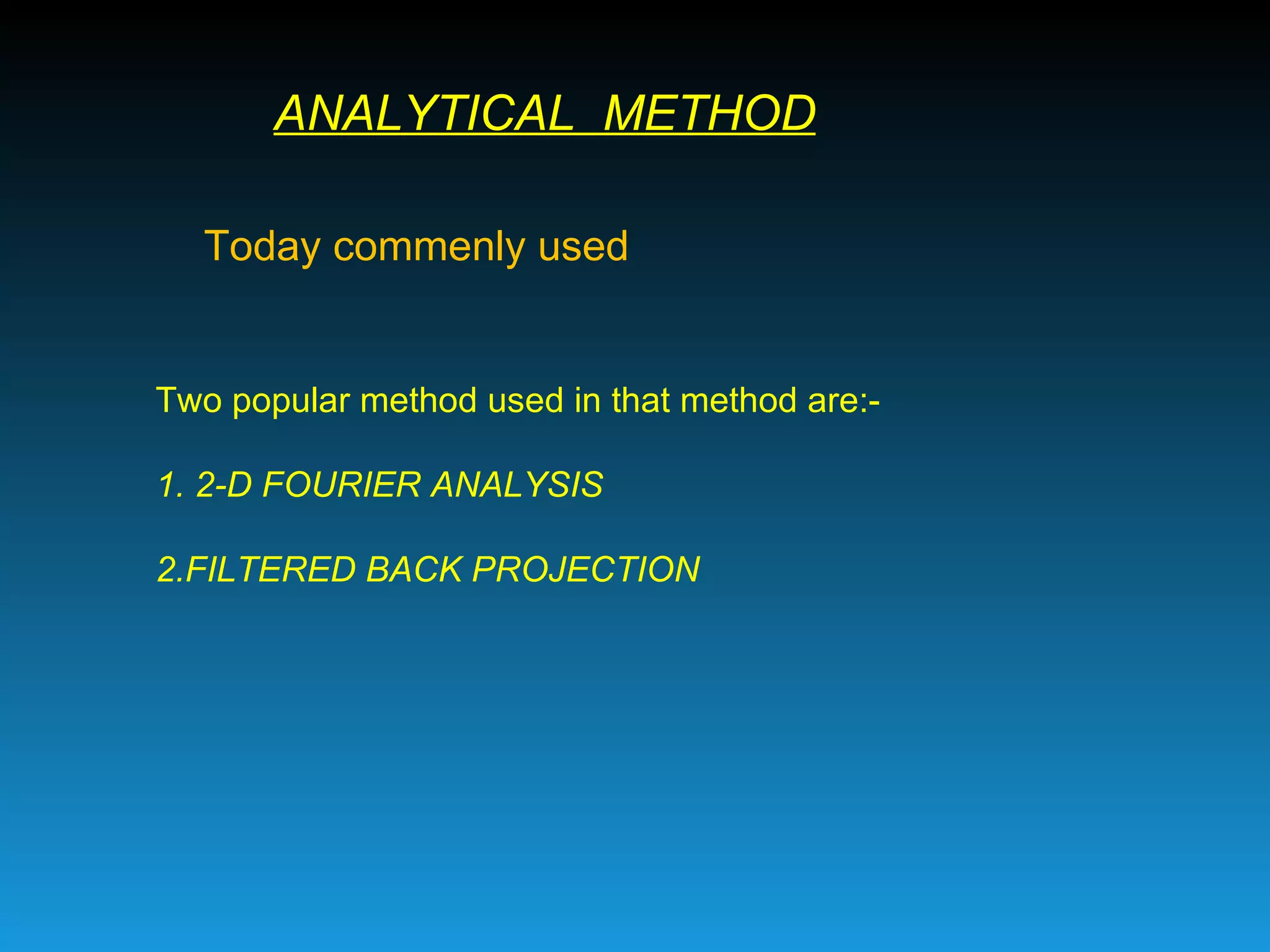 ANALYTICAL METHOD

Today commenly used

Two popular method used in that method are:-

1. 2-D FOURIER ANALYSIS

2.FILTERED BACK PROJECTION